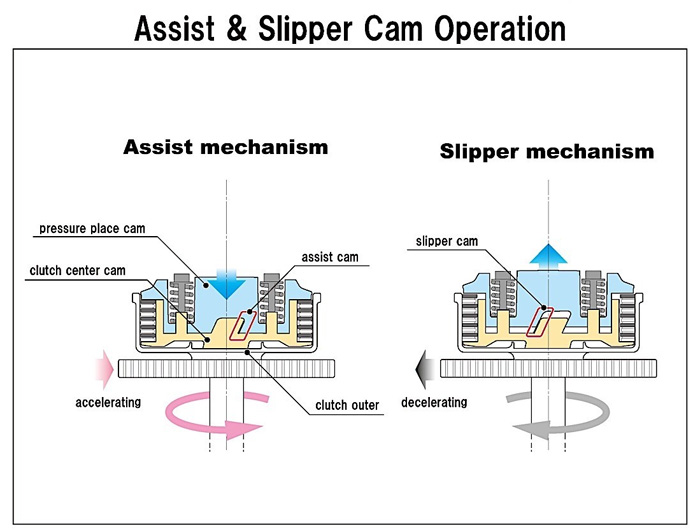 Assist & Slipper Cam Operation

Assist mechanism

pressure place cam

clutch center cam

assist cam

accelerating

clutch outer

Slipper mechanism

slipper cam

decelerating